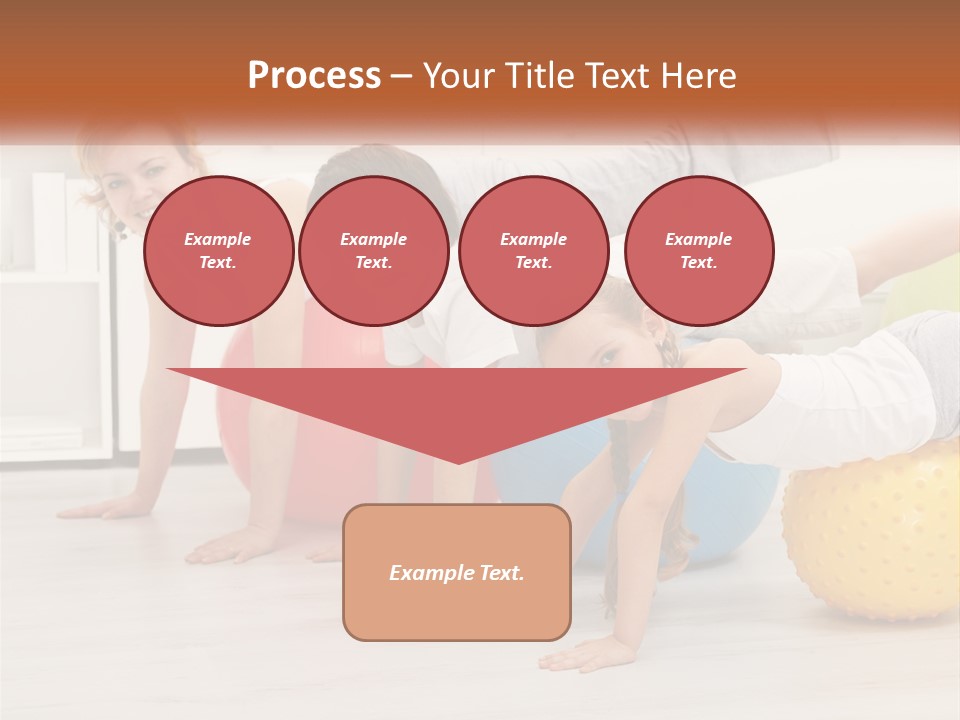 Process – Your Title Text Here

Example Text.

Example Text.

Example Text.

Example Text.

Example Text.